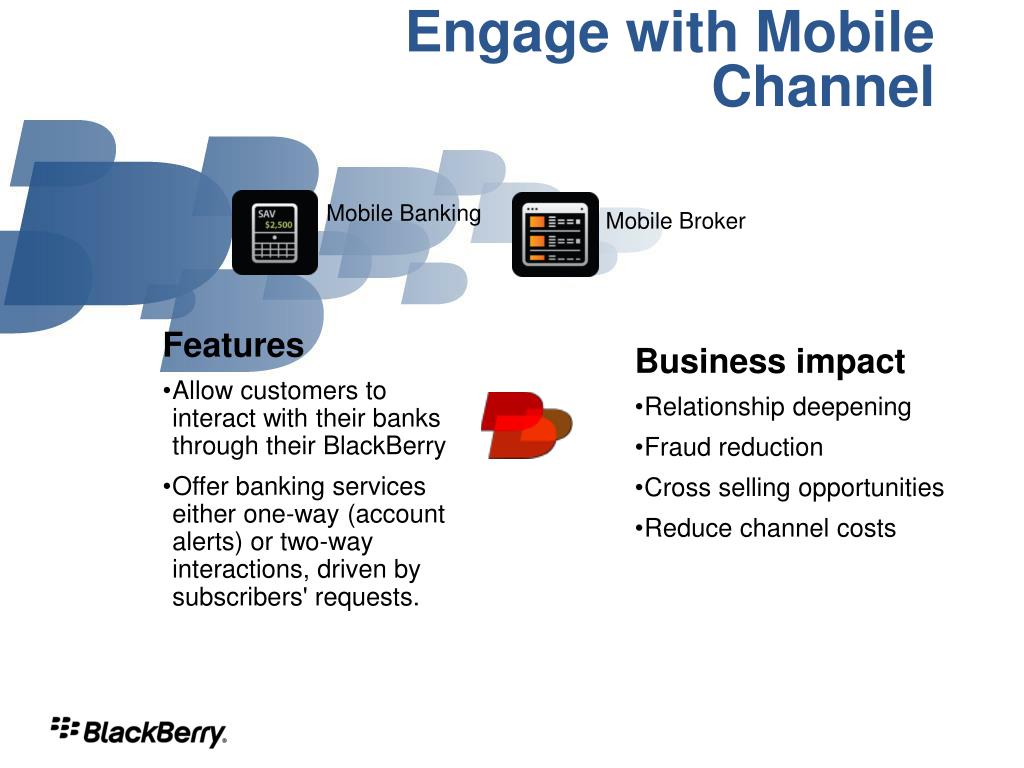 Engage with Mobile Channel

SAV
$2,500

Mobile Banking

Mobile Broker

Features

•Allow customers to interact with their banks through their BlackBerry

•Offer banking services either one-way (account alerts) or two-way interactions, driven by subscribers' requests.

Business impact

•Relationship deepening

•Fraud reduction

•Cross selling opportunities

•Reduce channel costs

BlackBerry.